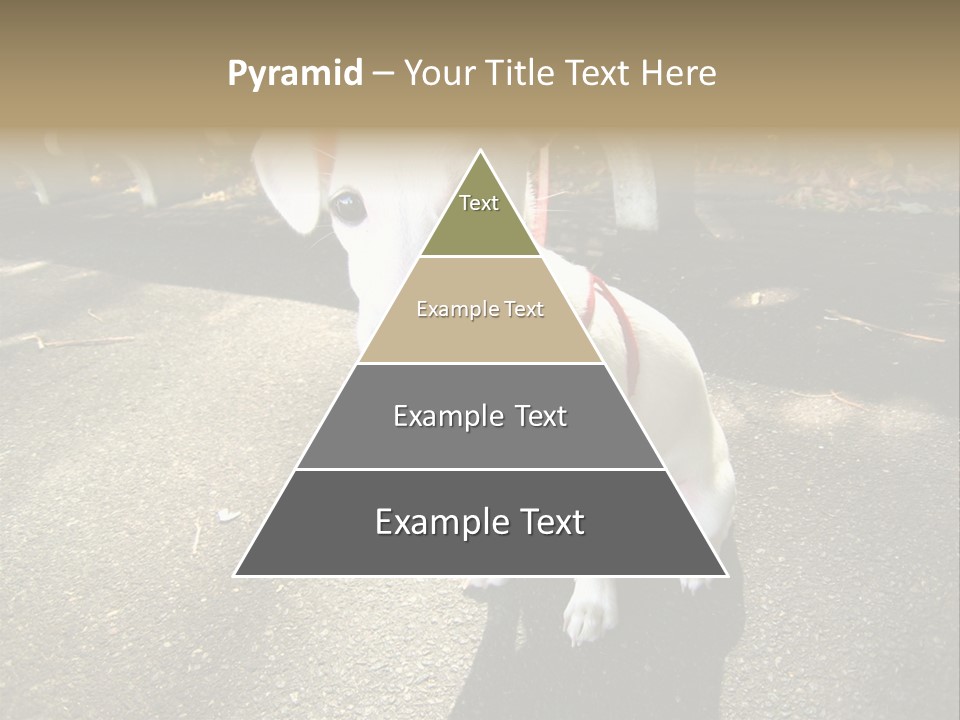 Pyramid – Your Title Text Here

Text

Example Text

Example Text

Example Text